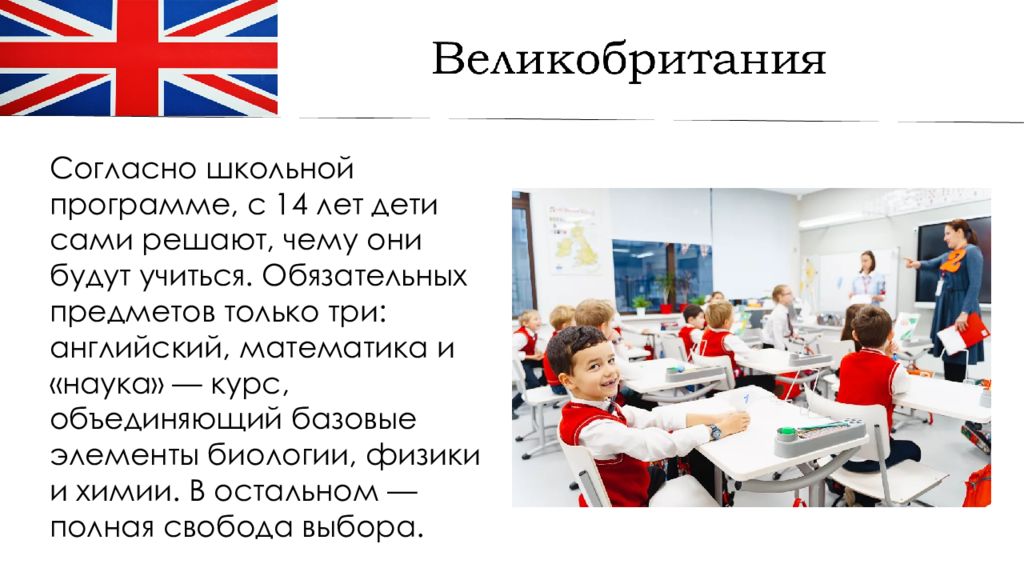 Великобритания

Согласно школьной программе, с 14 лет дети сами решают, чему они будут учиться. Обязательных предметов только три: английский, математика и «наука» — курс, объединяющий базовые элементы биологии, физики и химии. В остальном — полная свобода выбора.